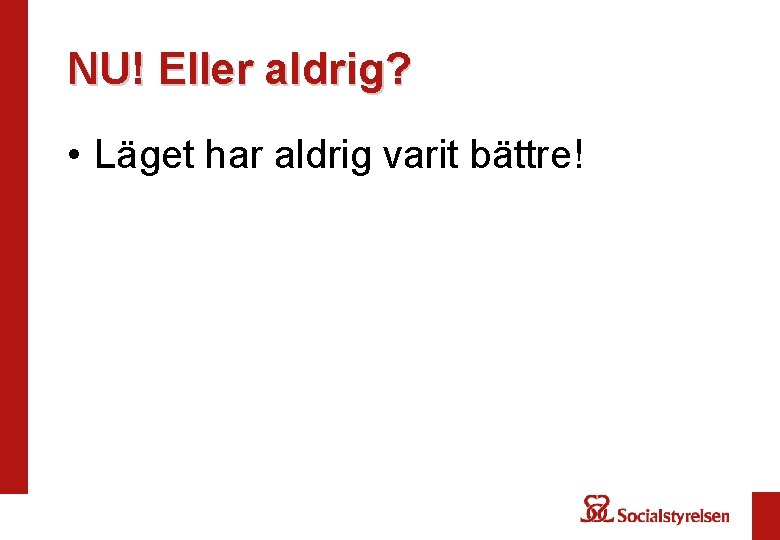 NU! Eller aldrig?

• Läget har aldrig varit bättre!

Socialstyrelsen